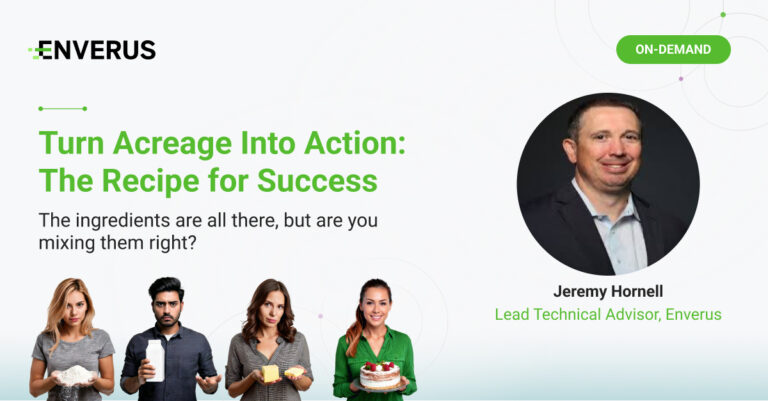 ENVERUS

ON-DEMAND

Turn Acreage Into Action: The Recipe for Success

The ingredients are all there, but are you mixing them right?

Jeremy Hornell
Lead Technical Advisor, Enverus